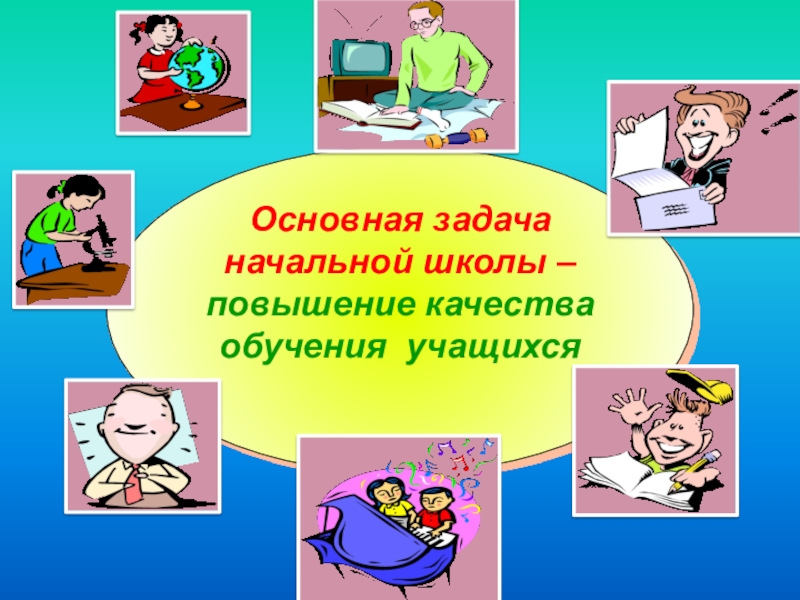 Основная задача начальной школы – повышение качества обучения учащихся